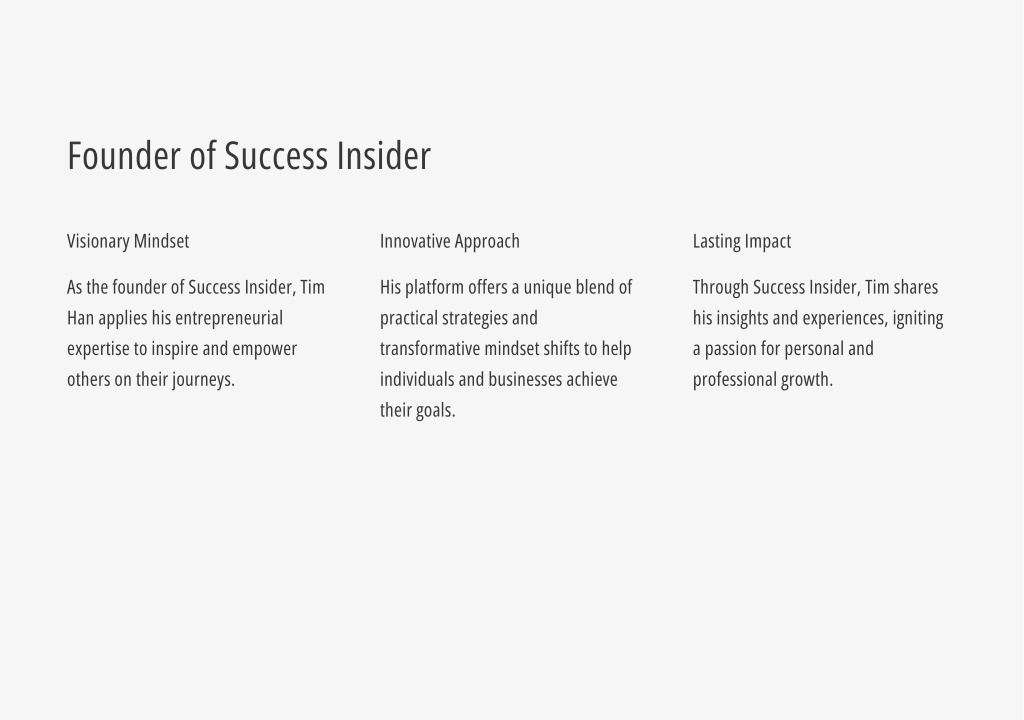 Founder of Success Insider

Visionary Mindset

As the founder of Success Insider, Tim Han applies his entrepreneurial expertise to inspire and empower others on their journeys.

Innovative Approach

His platform offers a unique blend of practical strategies and transformative mindset shifts to help individuals and businesses achieve their goals.

Lasting Impact

Through Success Insider, Tim shares his insights and experiences, igniting a passion for personal and professional growth.